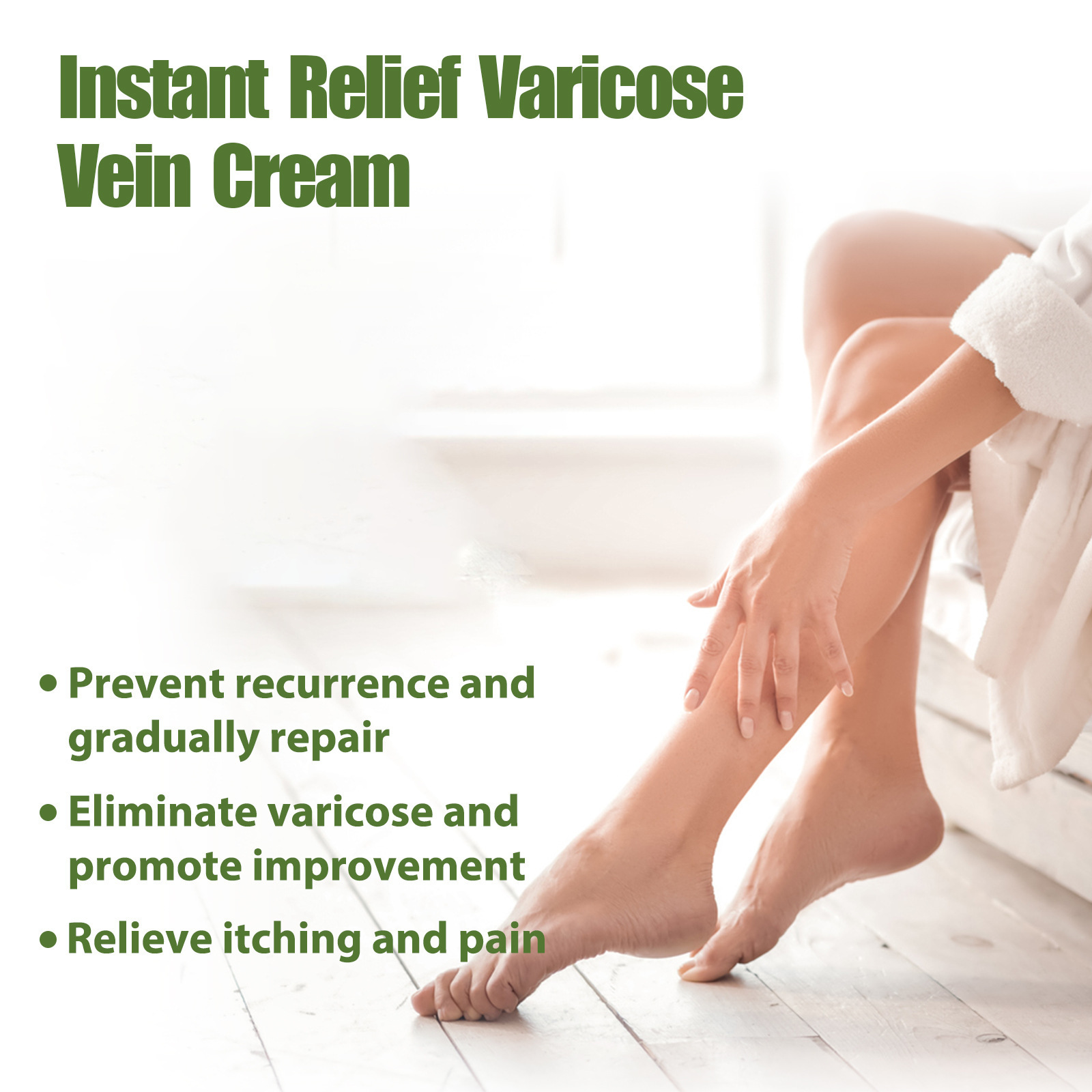 Instant Relief Varicose Vein Cream

• Prevent recurrence and gradually repair

• Eliminate varicose and promote improvement

• Relieve itching and pain